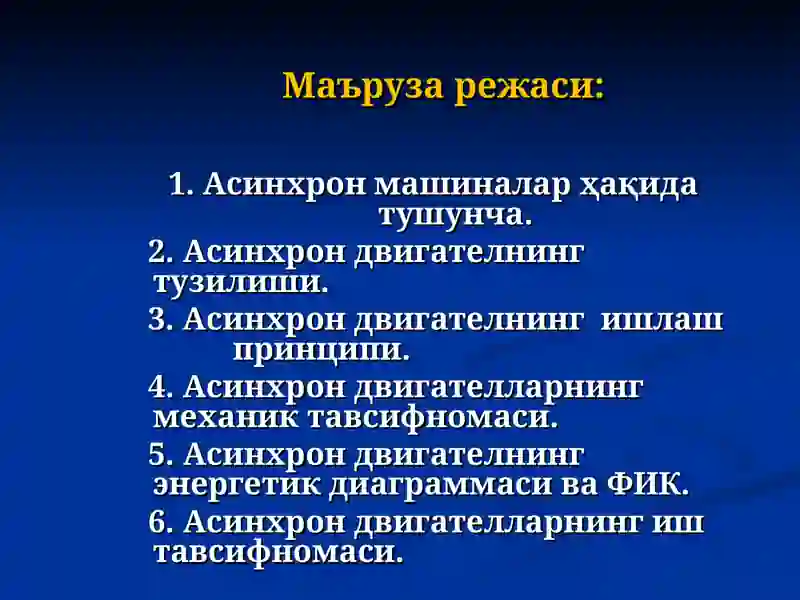 Маъруза режаси:

1. Асинхрон машиналар ҳақида тушунча.

2. Асинхрон двигателнинг тузилиши.

3. Асинхрон двигателнинг ишлаш принципи.

4. Асинхрон двигателларнинг механик тавсифномаси.

5. Асинхрон двигателнинг энергетик диаграммаси ва ФИК.

6. Асинхрон двигателларнинг иш тавсифномаси.